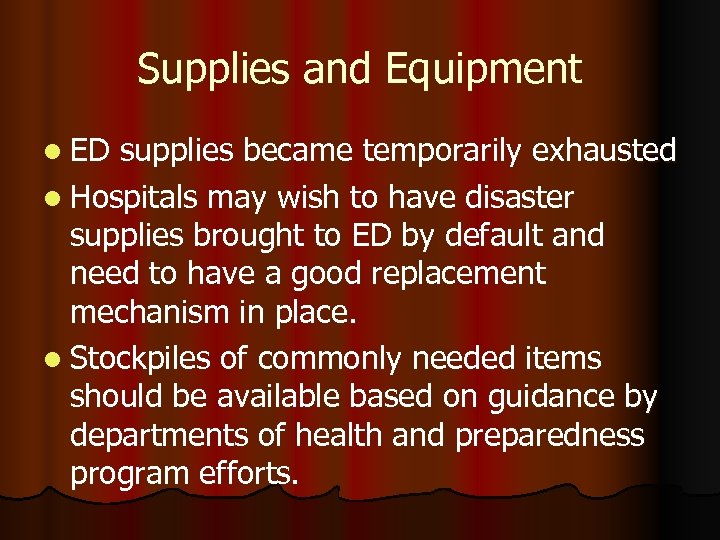 Supplies and Equipment

- ED supplies became temporarily exhausted
- Hospitals may wish to have disaster supplies brought to ED by default and need to have a good replacement mechanism in place.
- Stockpiles of commonly needed items should be available based on guidance by departments of health and preparedness program efforts.